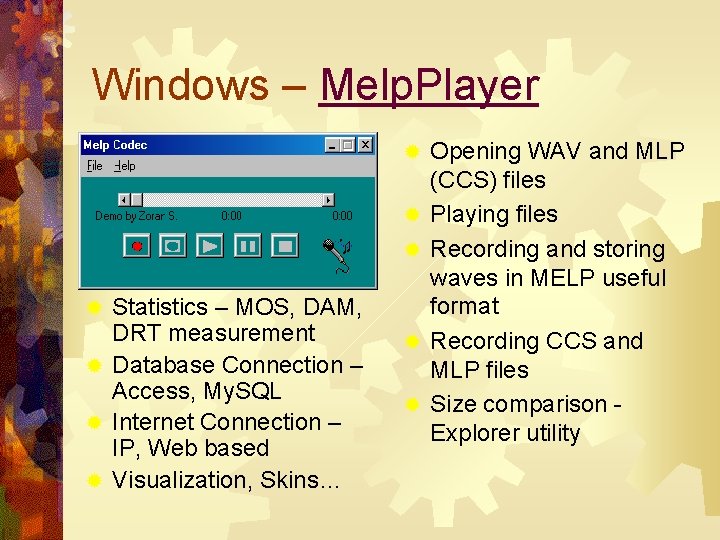 Windows – MelpPlayer

Melp Codec

File Help

Demo by Zorar S. 0:00 0:00

Statistics – MOS, DAM, DRT measurement

Database Connection – Access, MySQL

Internet Connection – IP, Web based

Visualization, Skins…

Opening WAV and MLP (CCS) files

Playing files

Recording and storing waves in MELP useful format

Recording CCS and MLP files

Size comparison - Explorer utility